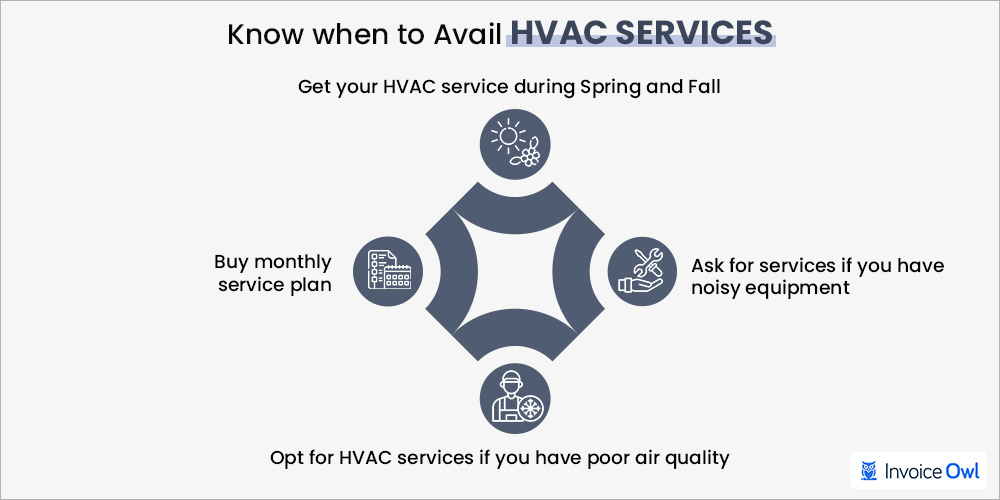 Know when to Avail HVAC SERVICES

Get your HVAC service during Spring and Fall

Buy monthly service plan

Ask for services if you have noisy equipment

Opt for HVAC services if you have poor air quality

Invoice Owl